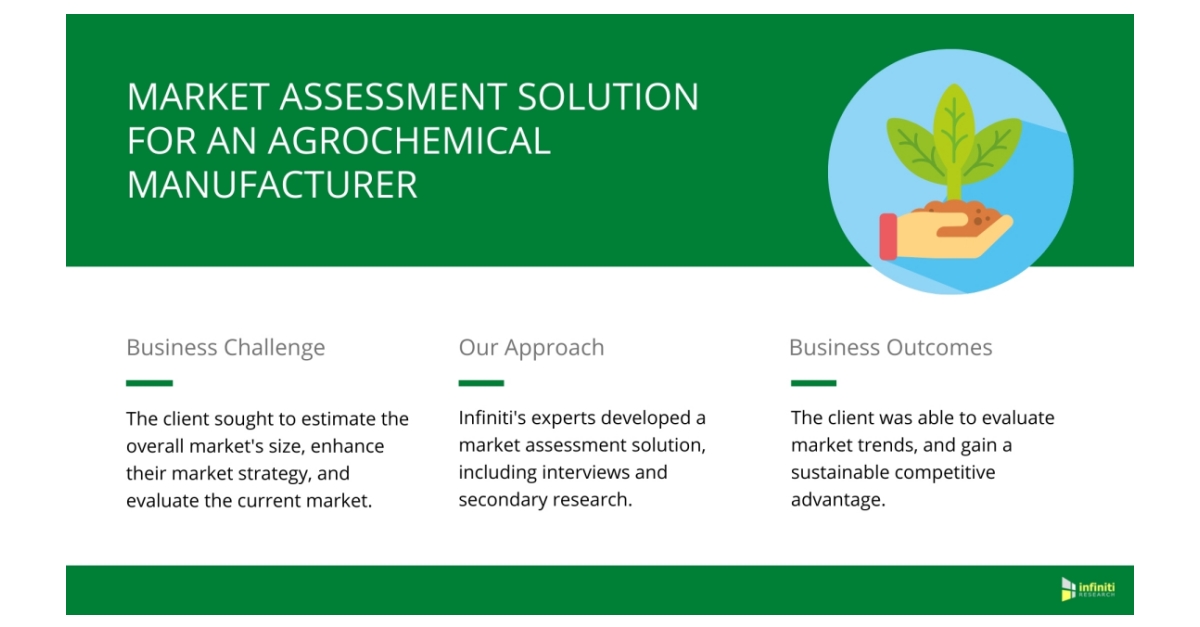 MARKET ASSESSMENT SOLUTION FOR AN AGROCHEMICAL MANUFACTURER

Business Challenge

The client sought to estimate the overall market's size, enhance their market strategy, and evaluate the current market.

Our Approach

Infiniti's experts developed a market assessment solution, including interviews and secondary research.

Business Outcomes

The client was able to evaluate market trends, and gain a sustainable competitive advantage.

infiniti RESEARCH